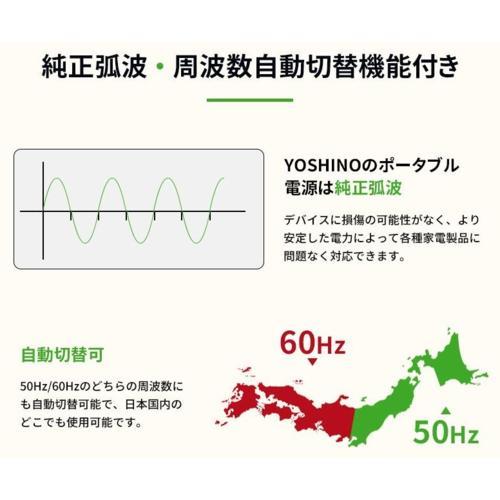 純正弧波・周波数自動切替機能付き

YOSHINOのポータブル電源は純正弧波

デバイスに損傷の可能性がなく、より安定した電力によって各種家電製品に問題なく対応できます。

自動切替可

50Hz/60Hzのどちらの周波数にも自動切替可能で、日本国内のどこでも使用可能です。

60Hz

50Hz